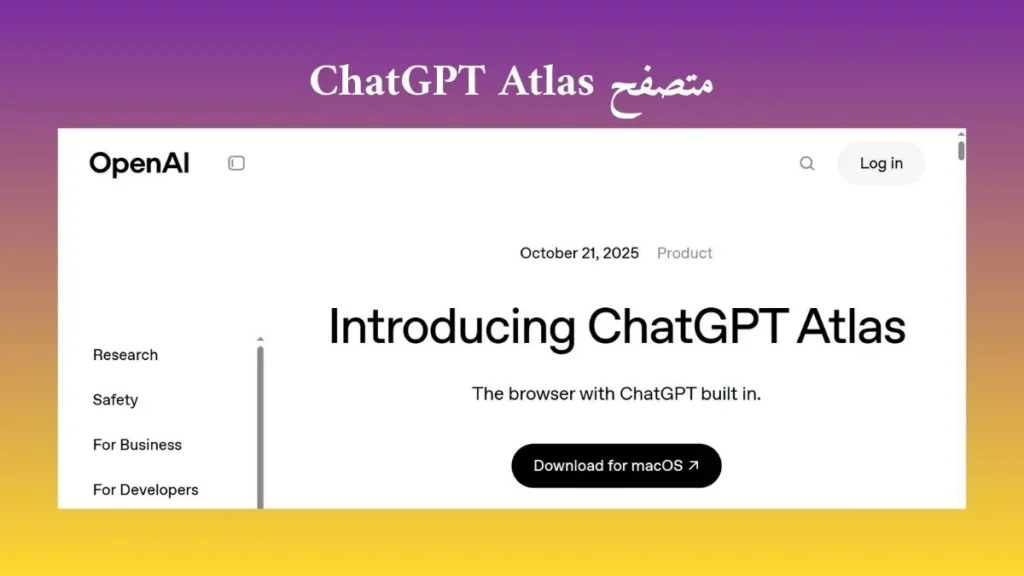 متصفح ChatGPT Atlas

OpenAI

Log in

October 21, 2025 Product

Introducing ChatGPT Atlas

The browser with ChatGPT built in.

Download for macOS ↗

Research

Safety

For Business

For Developers